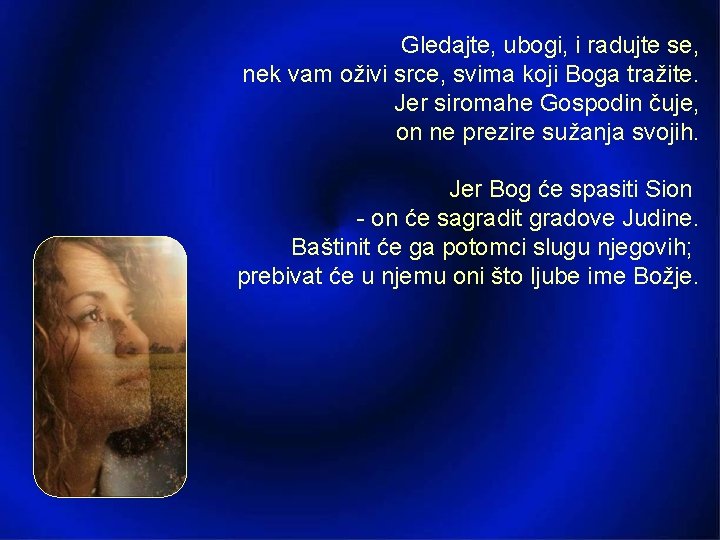 Gledajte, ubogi, i radujte se,
nek vam oživi srce, svima koji Boga tražite.
Jer siromahe Gospodin čuje,
on ne prezire sužanja svojih.

Jer Bog će spasiti Sion
- on će sagradit gradove Judine.
Baštinit će ga potomci slugu njegovih;
prebivat će u njemu oni što ljube ime Božje.